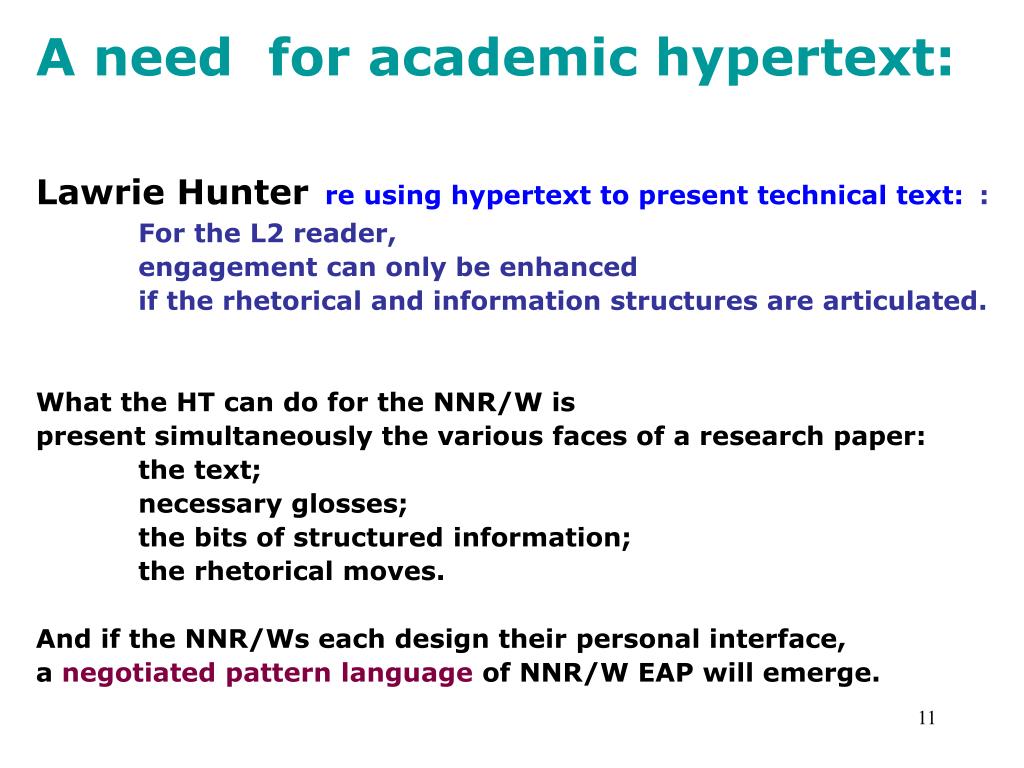 A need  for academic hypertext:

Lawrie Hunter re using hypertext to present technical text:  :
For the L2 reader,
engagement can only be enhanced
if the rhetorical and information structures are articulated.

What the HT can do for the NNR/W is
present simultaneously the various faces of a research paper:
the text;
necessary glosses;
the bits of structured information;
the rhetorical moves.

And if the NNR/Ws each design their personal interface,
a negotiated pattern language of NNR/W EAP will emerge.

11